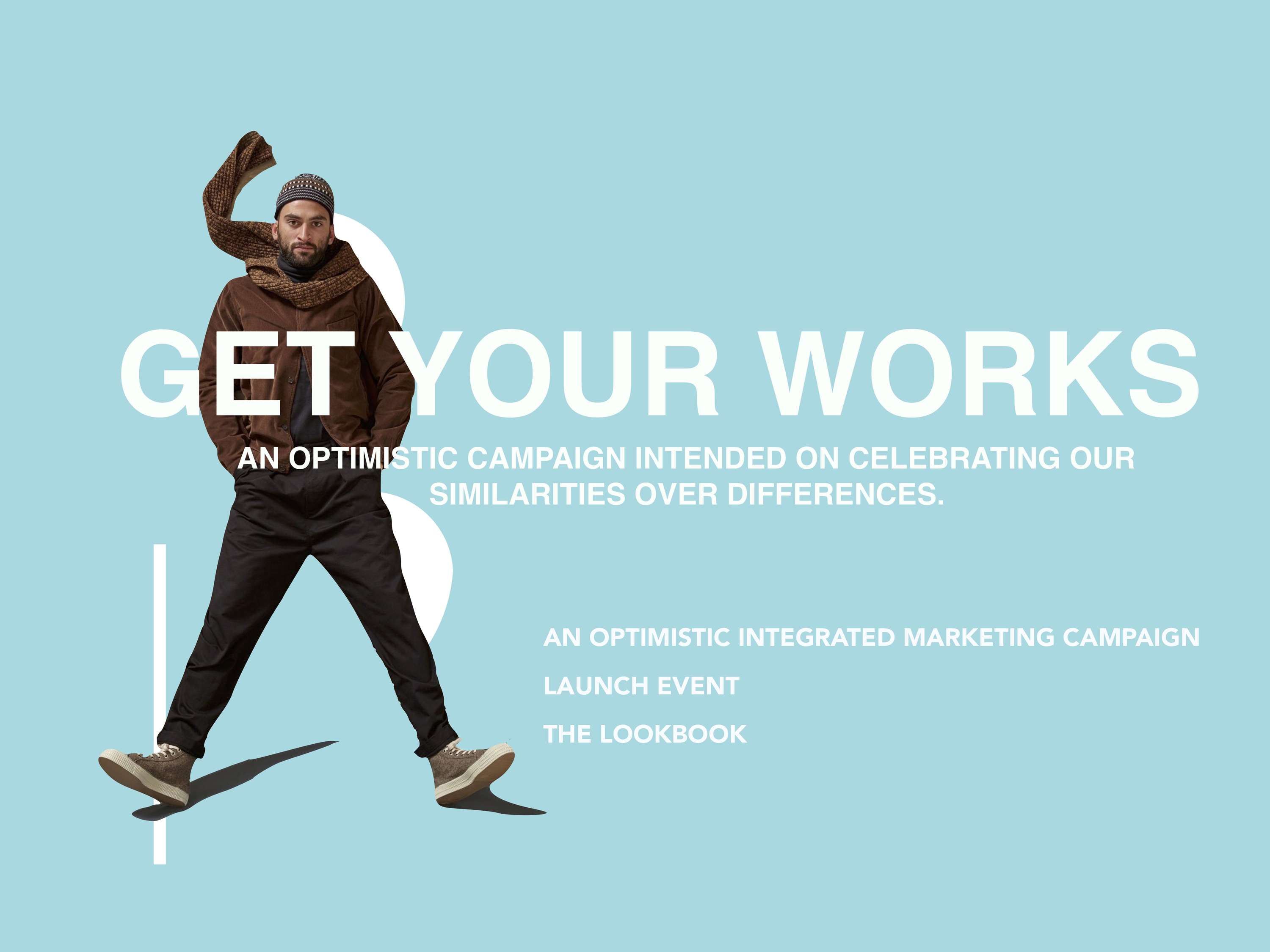 GET YOUR WORKS

AN OPTIMISTIC CAMPAIGN INTENDED ON CELEBRATING OUR SIMILARITIES OVER DIFFERENCES.

AN OPTIMISTIC INTEGRATED MARKETING CAMPAIGN

LAUNCH EVENT

THE LOOKBOOK